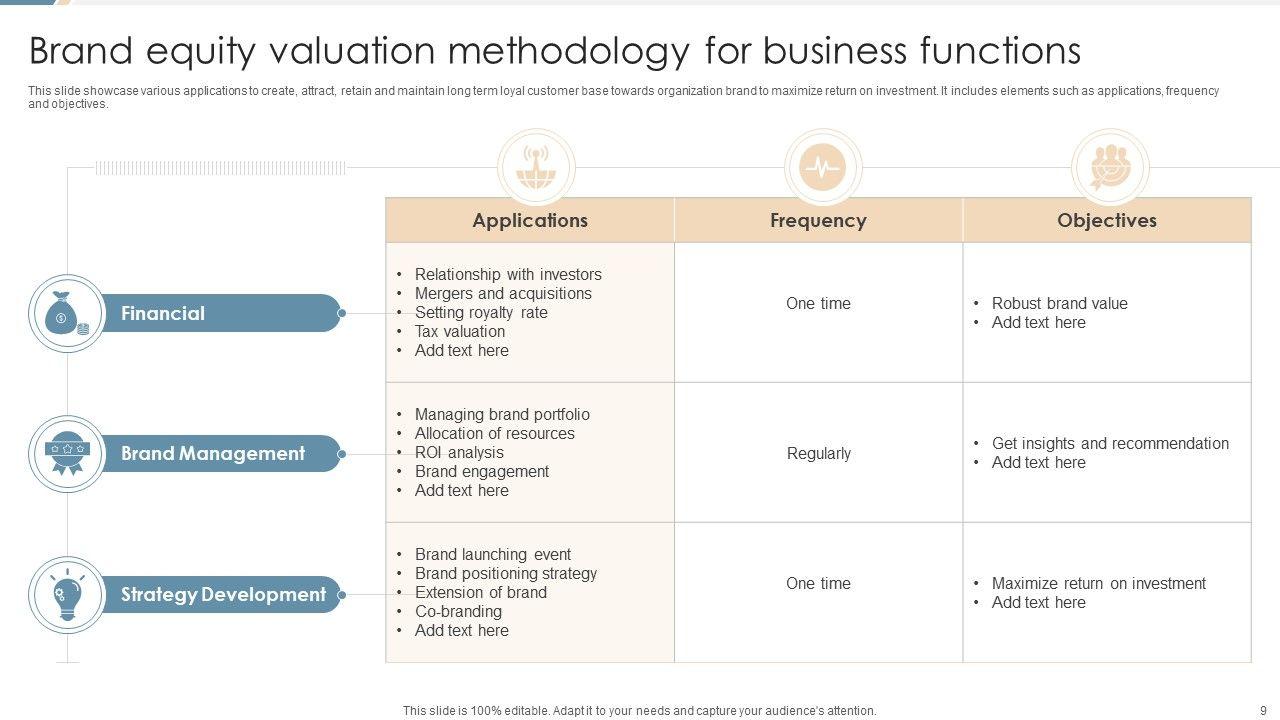 Brand equity valuation methodology for business functions

This slide showcase various applications to create, attract, retain and maintain long term loyal customer base towards organization brand to maximize return on investment. It includes elements such as applications, frequency and objectives.

| | Applications | Frequency | Objectives |
|---|---|---|---|
| Financial | • Relationship with investors • Mergers and acquisitions • Setting royalty rate • Tax valuation • Add text here | One time | • Robust brand value • Add text here |
| Brand Management | • Managing brand portfolio • Allocation of resources • ROI analysis • Brand engagement • Add text here | Regularly | • Get insights and recommendation • Add text here |
| Strategy Development | • Brand launching event • Brand positioning strategy • Extension of brand • Co-branding • Add text here | One time | • Maximize return on investment • Add text here |

This slide is 100% editable. Adapt it to your needs and capture your audience's attention.

9